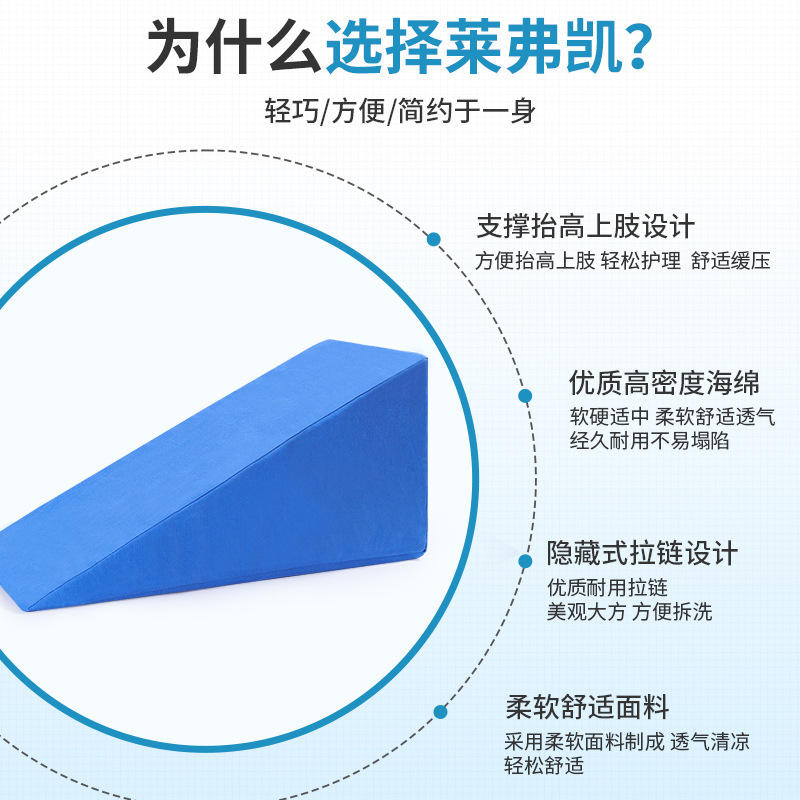 为什么选择莱弗凯?

轻巧/方便/简约于一身

支撑抬高上肢设计

方便抬高上肢 轻松护理 舒适缓压

优质高密度海绵

软硬适中 柔软舒适透气
经久耐用不易塌陷

隐藏式拉链设计

优质耐用拉链
美观大方 方便拆洗

柔软舒适面料

采用柔软面料制成 透气清凉
轻松舒适